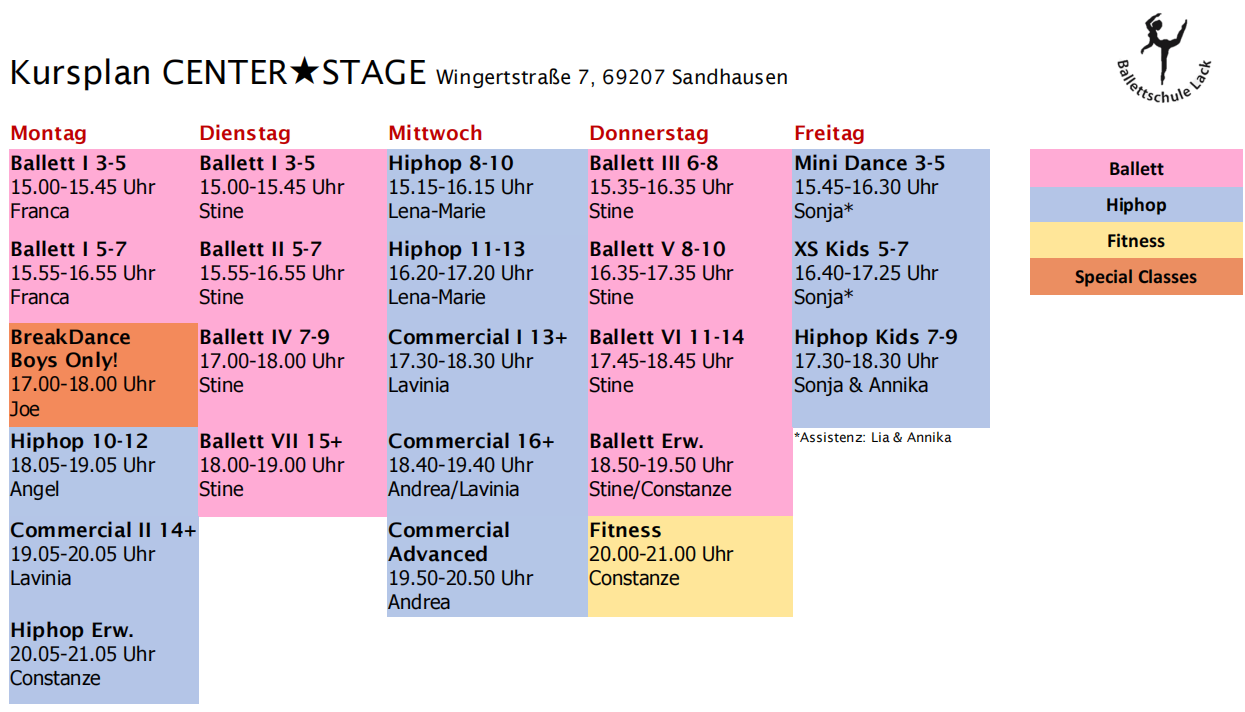 Kursplan CENTER★STAGE Wingertstraße 7, 69207 Sandhausen

Ballettschule Lack

Montag

Ballett I 3-5
15.00-15.45 Uhr
Franca

Ballett I 5-7
15.55-16.55 Uhr
Franca

BreakDance Boys Only!
17.00-18.00 Uhr
Joe

Hiphop 10-12
18.05-19.05 Uhr
Angel

Commercial II 14+
19.05-20.05 Uhr
Lavinia

Hiphop Erw.
20.05-21.05 Uhr
Constanze

Dienstag

Ballett I 3-5
15.00-15.45 Uhr
Stine

Ballett II 5-7
15.55-16.55 Uhr
Stine

Ballett IV 7-9
17.00-18.00 Uhr
Stine

Ballett VII 15+
18.00-19.00 Uhr
Stine

Mittwoch

Hiphop 8-10
15.15-16.15 Uhr
Lena-Marie

Hiphop 11-13
16.20-17.20 Uhr
Lena-Marie

Commercial I 13+
17.30-18.30 Uhr
Lavinia

Commercial 16+
18.40-19.40 Uhr
Andrea/Lavinia

Commercial Advanced
19.50-20.50 Uhr
Andrea

Donnerstag

Ballett III 6-8
15.35-16.35 Uhr
Stine

Ballett V 8-10
16.35-17.35 Uhr
Stine

Ballett VI 11-14
17.45-18.45 Uhr
Stine

Ballett Erw.
18.50-19.50 Uhr
Stine/Constanze

Fitness
20.00-21.00 Uhr
Constanze

Freitag

Mini Dance 3-5
15.45-16.30 Uhr
Sonja*

XS Kids 5-7
16.40-17.25 Uhr
Sonja*

Hiphop Kids 7-9
17.30-18.30 Uhr
Sonja & Annika

*Assistenz: Lia & Annika

Ballett
Hiphop
Fitness
Special Classes